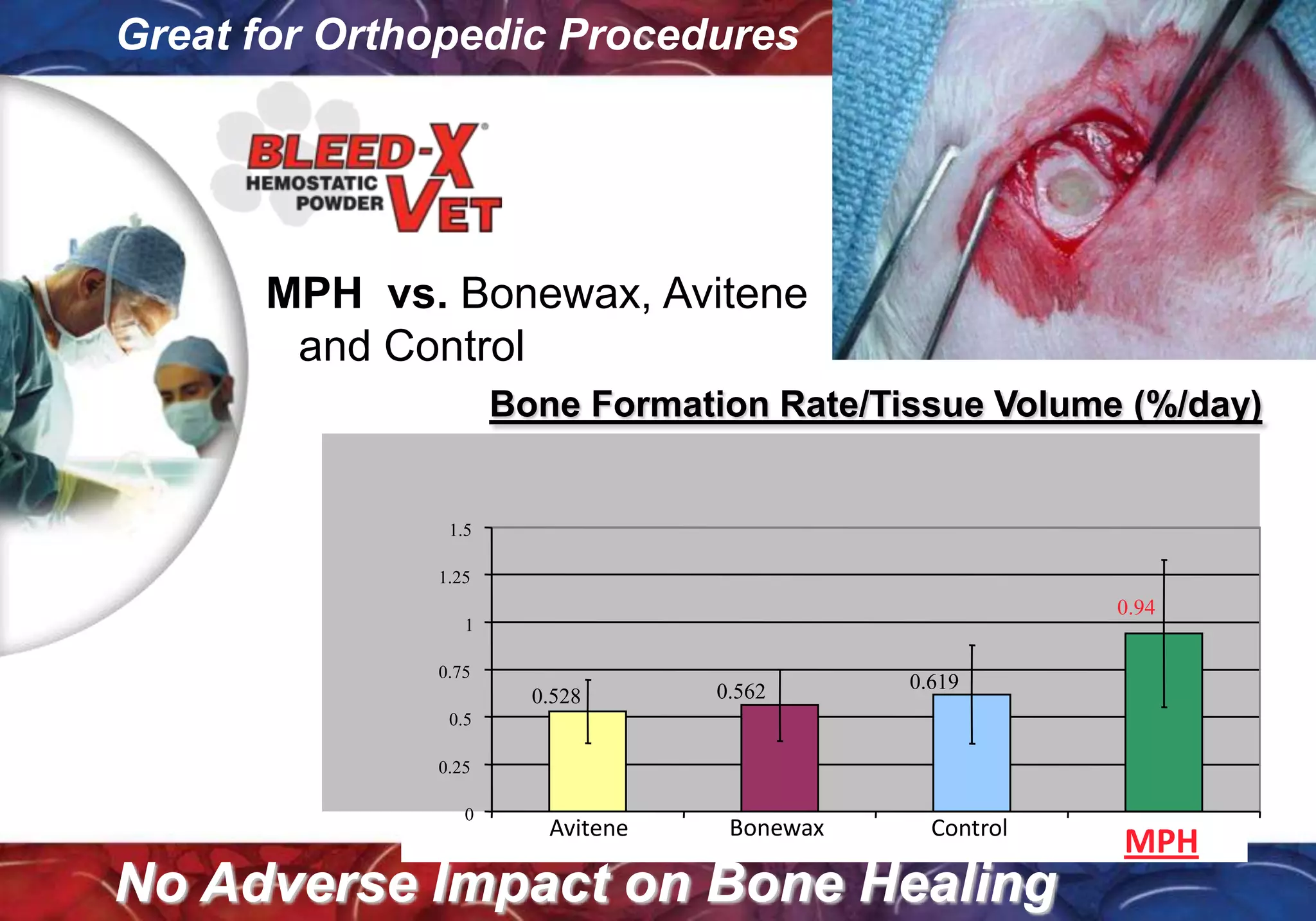 Great for Orthopedic Procedures

BLEED-X® HEMOSTATIC POWDER VET

MPH vs. Bonewax, Avitene and Control

Bone Formation Rate/Tissue Volume (%/day)

1.5
1.25
1
0.75
0.5
0.25
0

0.528
0.562
0.619
0.94

Avitene
Bonewax
Control
MPH

No Adverse Impact on Bone Healing